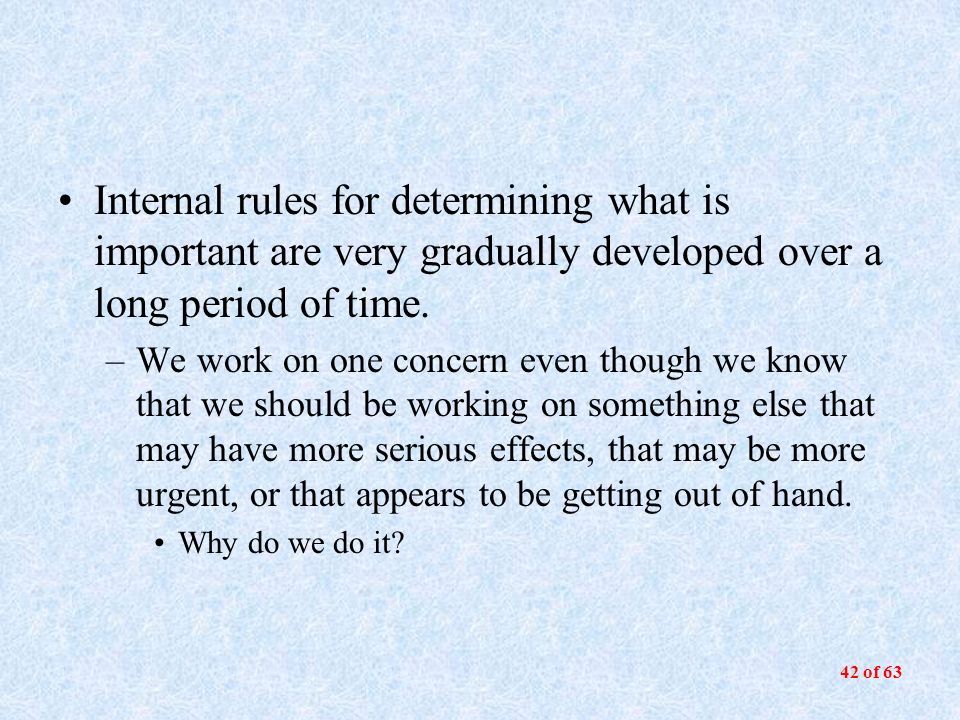 • Internal rules for determining what is important are very gradually developed over a long period of time.

– We work on one concern even though we know that we should be working on something else that may have more serious effects, that may be more urgent, or that appears to be getting out of hand.

• Why do we do it?

42 of 63